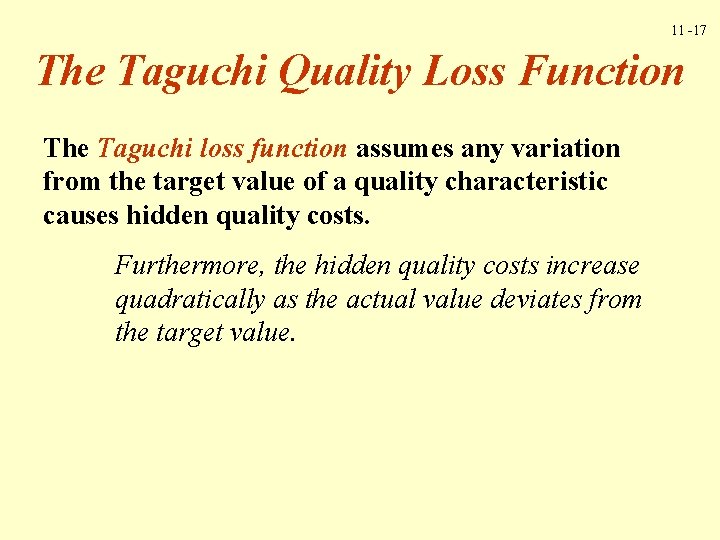 11 -17

The Taguchi Quality Loss Function

The Taguchi loss function assumes any variation from the target value of a quality characteristic causes hidden quality costs.

Furthermore, the hidden quality costs increase quadratically as the actual value deviates from the target value.